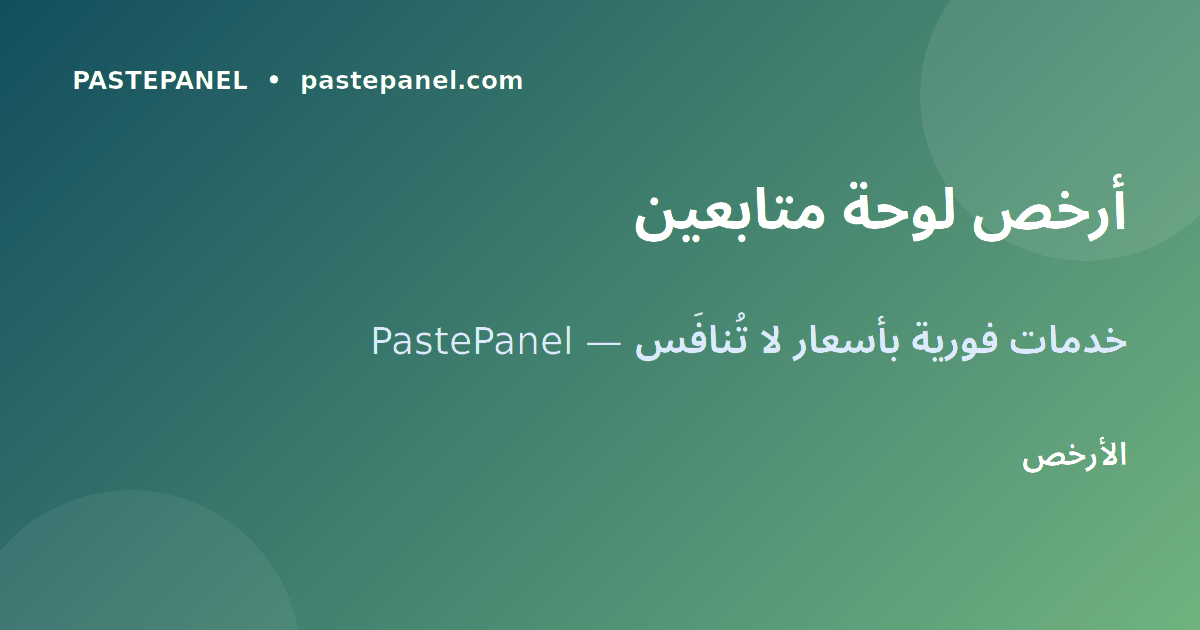 PASTEPANEL • pastepanel.com

أرخص لوحة متابعين

خدمات فورية بأسعار لا تُنافَس — PastePanel

الأرخص